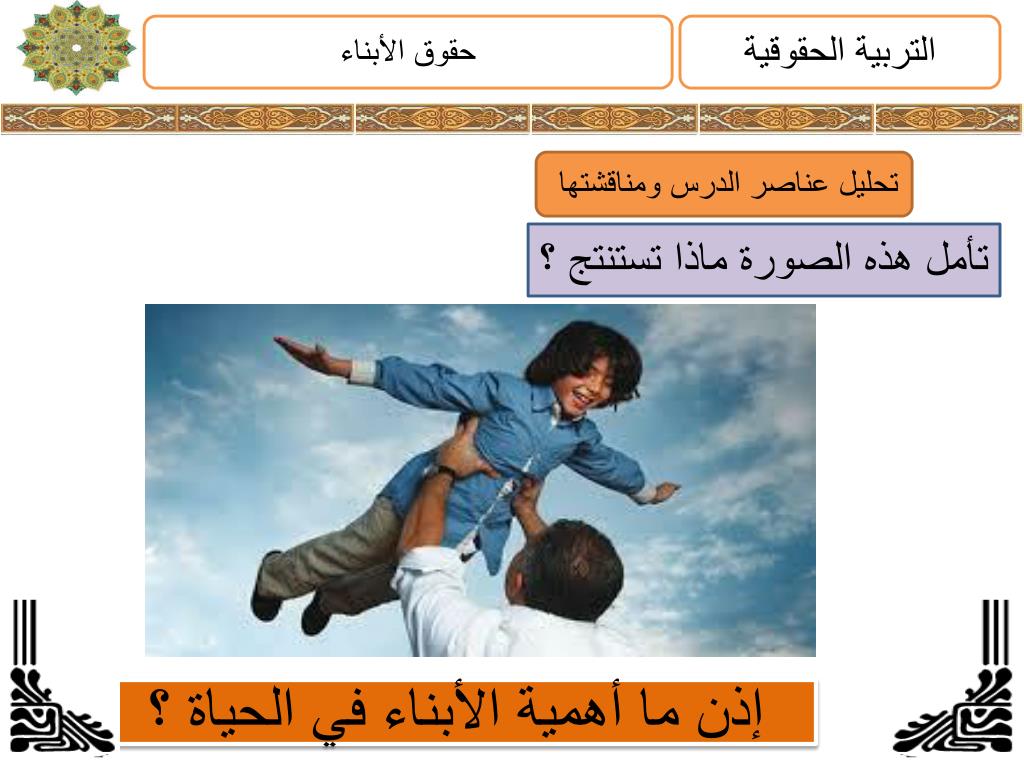 التربية الحقوقية

حقوق الأبناء

تحليل عناصر الدرس ومناقشتها

تأمل هذه الصورة ماذا تستنتج ؟

إذن ما أهمية الأبناء في الحياة ؟